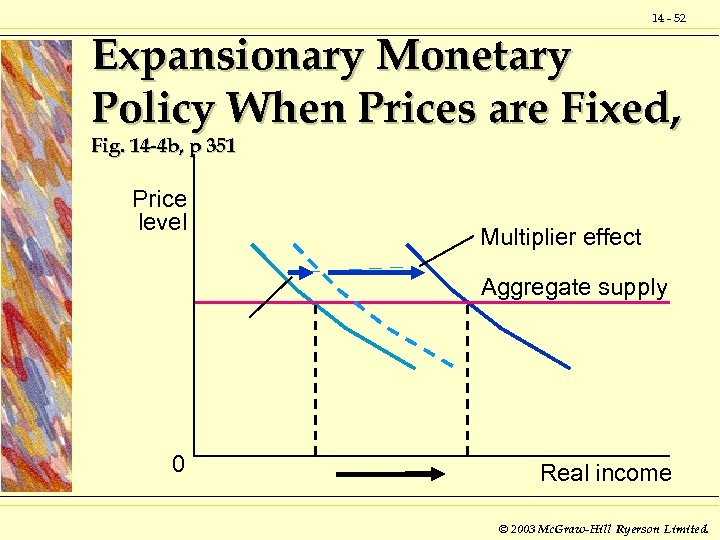 14 - 52

Expansionary Monetary Policy When Prices are Fixed,

Fig. 14-4b, p 351

Price level

Multiplier effect

Aggregate supply

0

Real income

© 2003 McGraw-Hill Ryerson Limited.